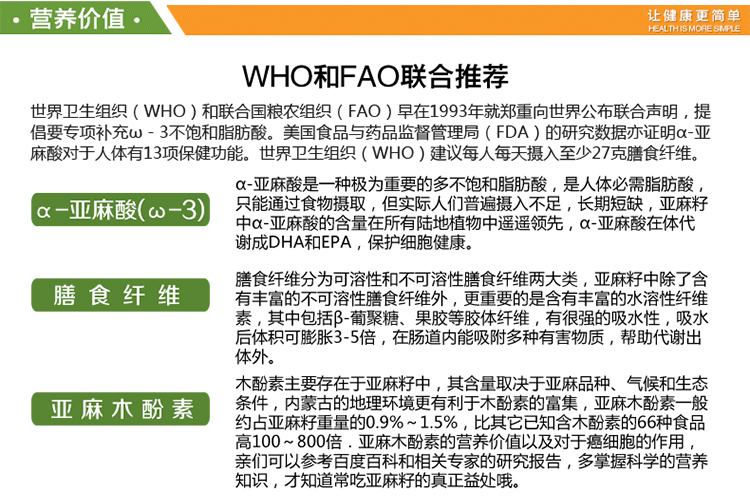 · 营养价值 ·

让健康更简单
HEALTH IS MORE SIMPLE

WHO和FAO联合推荐

世界卫生组织（WHO）和联合国粮农组织（FAO）早在1993年就郑重向世界公布联合声明，提倡要专项补充ω - 3不饱和脂肪酸。美国食品与药品监督管理局（FDA）的研究数据亦证明α-亚麻酸对于人体有13项保健功能。世界卫生组织（WHO）建议每人每天摄入至少27克膳食纤维。

α-亚麻酸(ω-3)

α-亚麻酸是一种极为重要的多不饱和脂肪酸，是人体必需脂肪酸，只能通过食物摄取，但实际人们普遍摄入不足，长期短缺，亚麻籽中α-亚麻酸的含量在所有陆地植物中遥遥领先，α-亚麻酸在体代谢成DHA和EPA，保护细胞健康。

膳食纤维

膳食纤维分为可溶性和不可溶性膳食纤维两大类，亚麻籽中除了含有丰富的不可溶性膳食纤维外，更重要的是含有丰富的水溶性纤维素，其中包括β-葡聚糖、果胶等胶体纤维，有很强的吸水性，吸水后体积可膨胀3-5倍，在肠道内能吸附多种有害物质，帮助代谢出体外。

亚麻木酚素

木酚素主要存在于亚麻籽中，其含量取决于亚麻品种、气候和生态条件，内蒙古的地理环境更有利于木酚素的富集，亚麻木酚素一般约占亚麻籽重量的0.9%～1.5%，比其它已知含木酚素的66种食品高100～800倍．亚麻木酚素的营养价值以及对于癌细胞的作用，亲们可以参考百度百科和相关专家的研究报告，多掌握科学的营养知识，才知道常吃亚麻籽的真正益处哦。